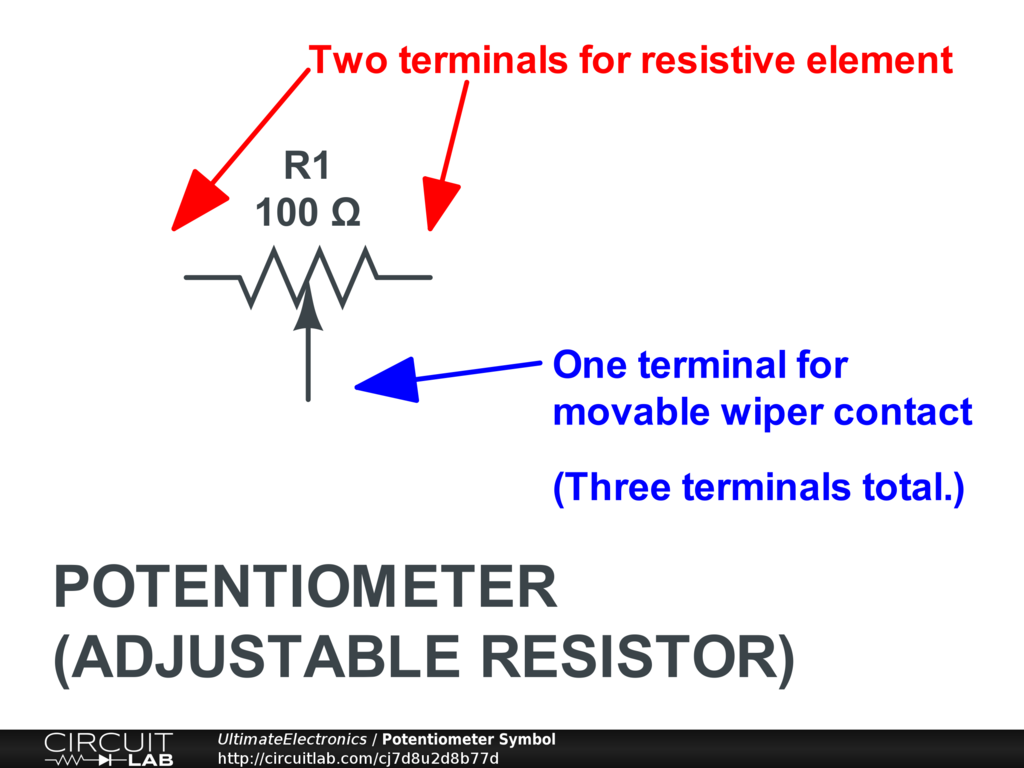 Two terminals for resistive element

R1
100 Ω

One terminal for movable wiper contact

(Three terminals total.)

POTENTIOMETER
(ADJUSTABLE RESISTOR)

CIRCUIT LAB

UltimateElectronics / Potentiometer Symbol
http://circuitlab.com/cj7d8u2d8b77d